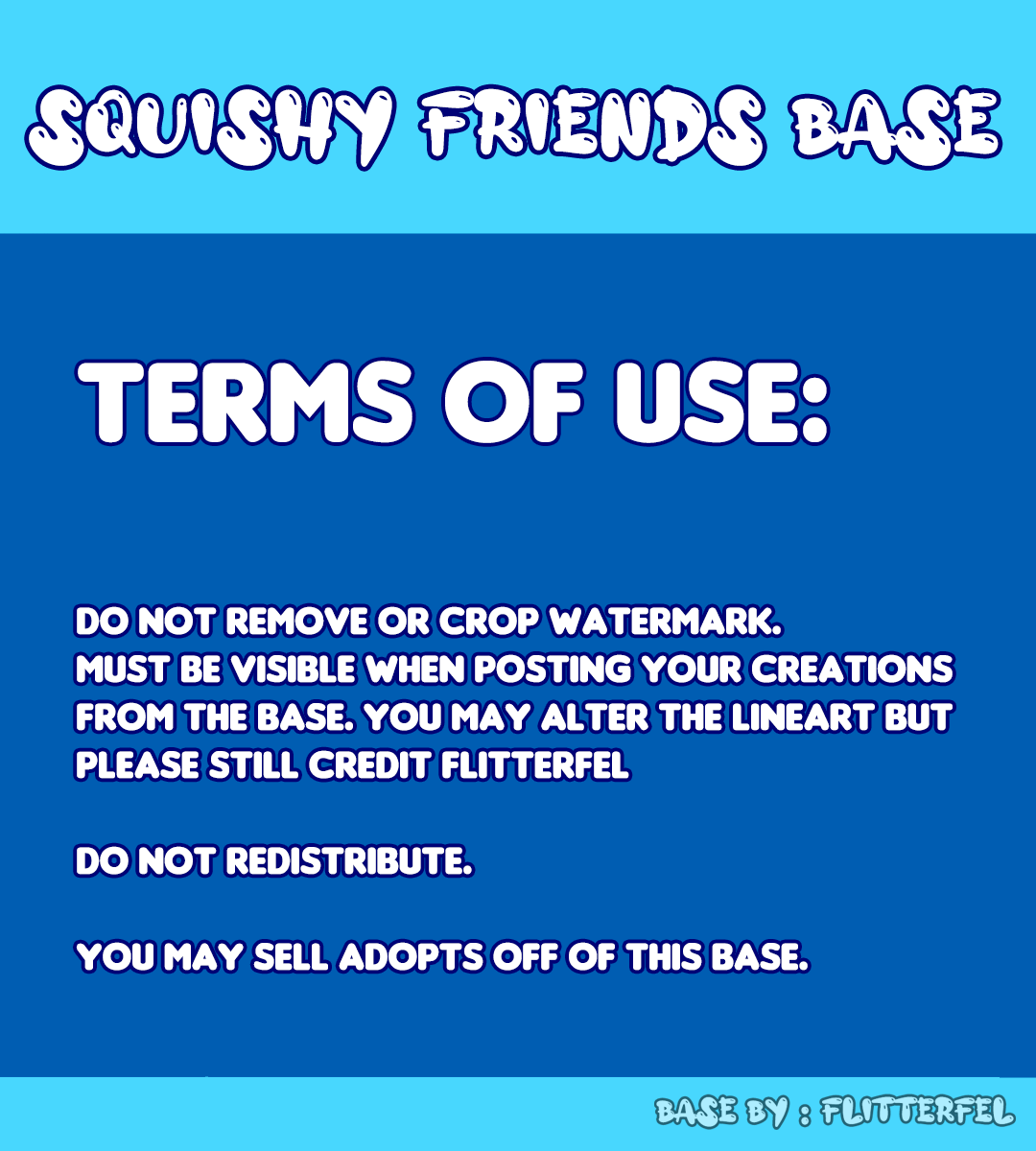 SQUISHY FRIENDS BASE

TERMS OF USE:

DO NOT REMOVE OR CROP WATERMARK.
MUST BE VISIBLE WHEN POSTING YOUR CREATIONS FROM THE BASE. YOU MAY ALTER THE LINEART BUT PLEASE STILL CREDIT FLITTERFEL

DO NOT REDISTRIBUTE.

YOU MAY SELL ADOPTS OFF OF THIS BASE.

BASE BY : FLITTERFEL